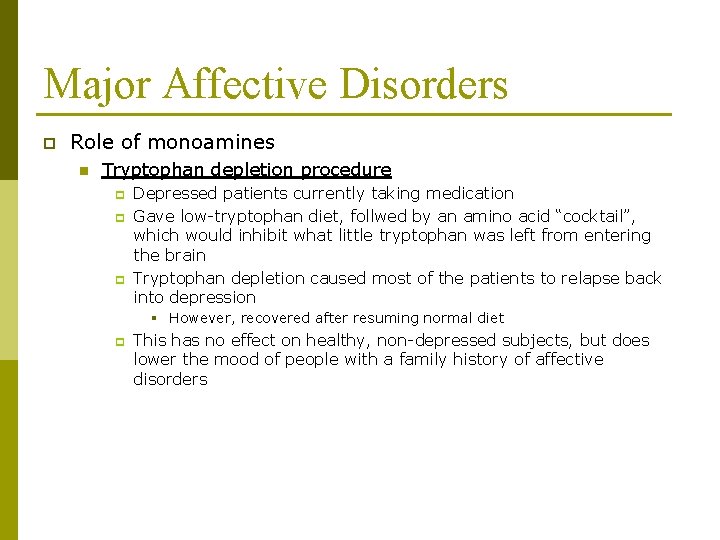 Major Affective Disorders

Role of monoamines

Tryptophan depletion procedure

Depressed patients currently taking medication

Gave low-tryptophan diet, follwed by an amino acid “cocktail”, which would inhibit what little tryptophan was left from entering the brain

Tryptophan depletion caused most of the patients to relapse back into depression

However, recovered after resuming normal diet

This has no effect on healthy, non-depressed subjects, but does lower the mood of people with a family history of affective disorders